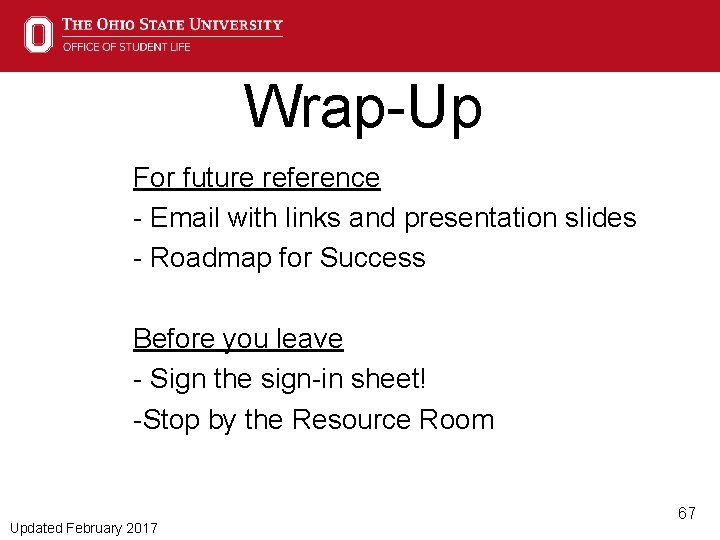 THE OHIO STATE UNIVERSITY
OFFICE OF STUDENT LIFE

Wrap-Up

For future reference
- Email with links and presentation slides
- Roadmap for Success

Before you leave
- Sign the sign-in sheet!
-Stop by the Resource Room

67

Updated February 2017